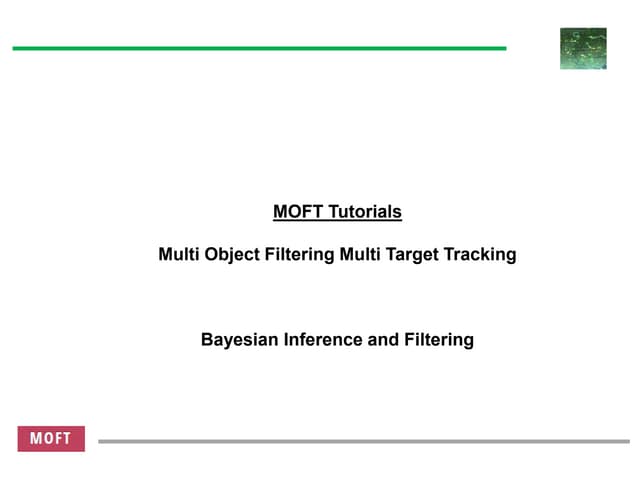 MOFT Tutorials

Multi Object Filtering Multi Target Tracking

Bayesian Inference and Filtering

MOFT